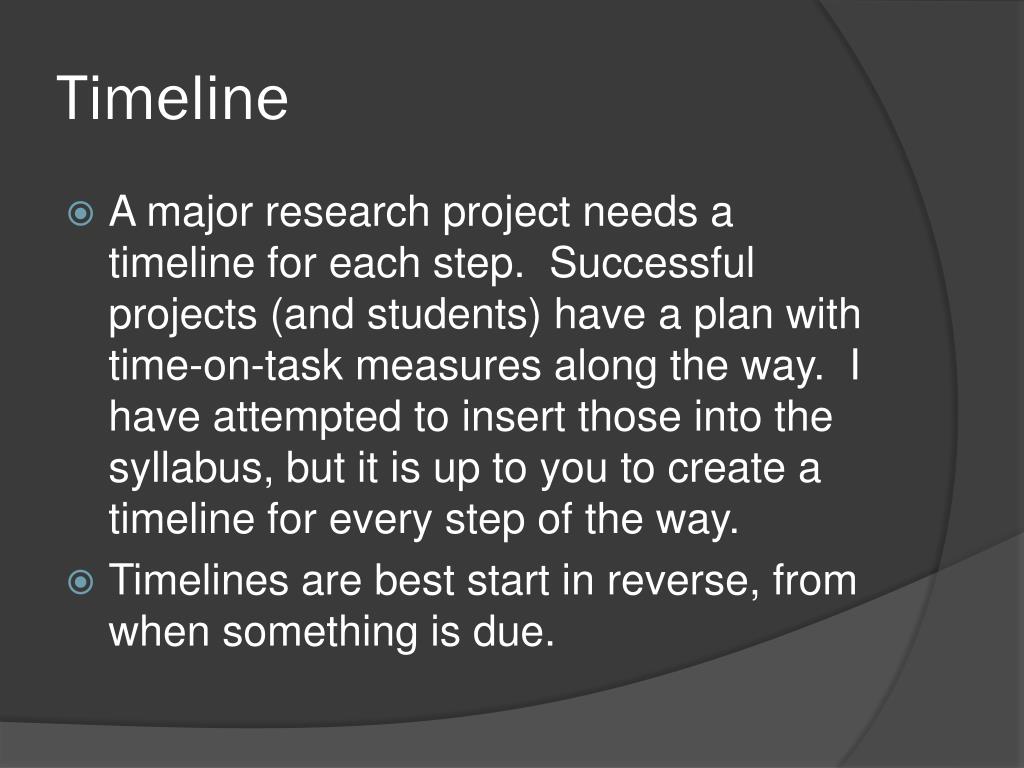 Timeline

A major research project needs a timeline for each step.  Successful projects (and students) have a plan with time-on-task measures along the way.  I have attempted to insert those into the syllabus, but it is up to you to create a timeline for every step of the way.

Timelines are best start in reverse, from when something is due.